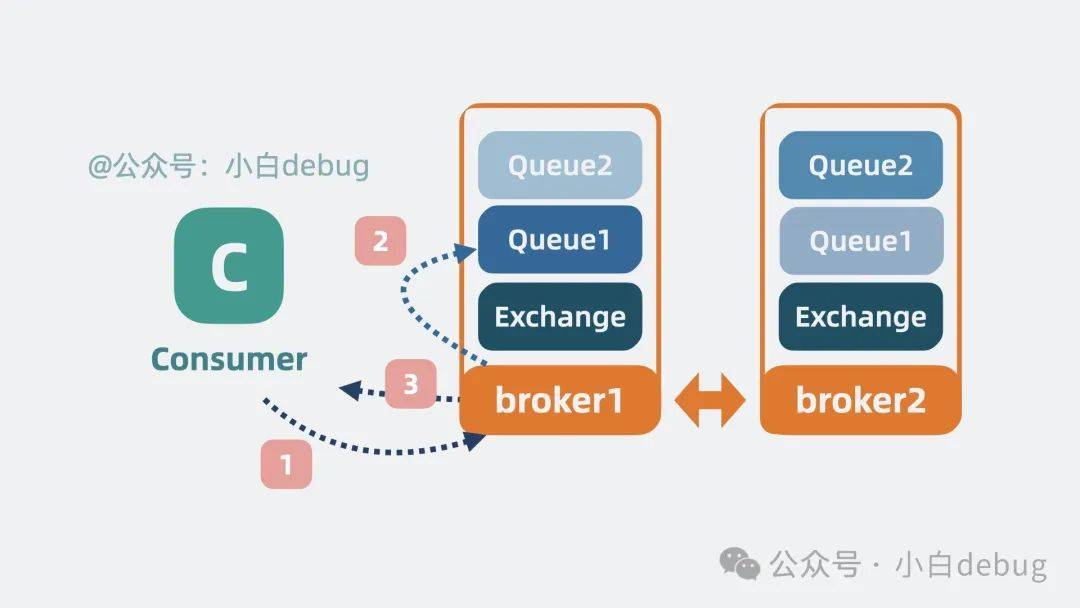 @公众号：小白debug

C
Consumer

2
3
1

Queue2
Queue1
Exchange
broker1

Queue2
Queue1
Exchange
broker2

公众号 · 小白debug